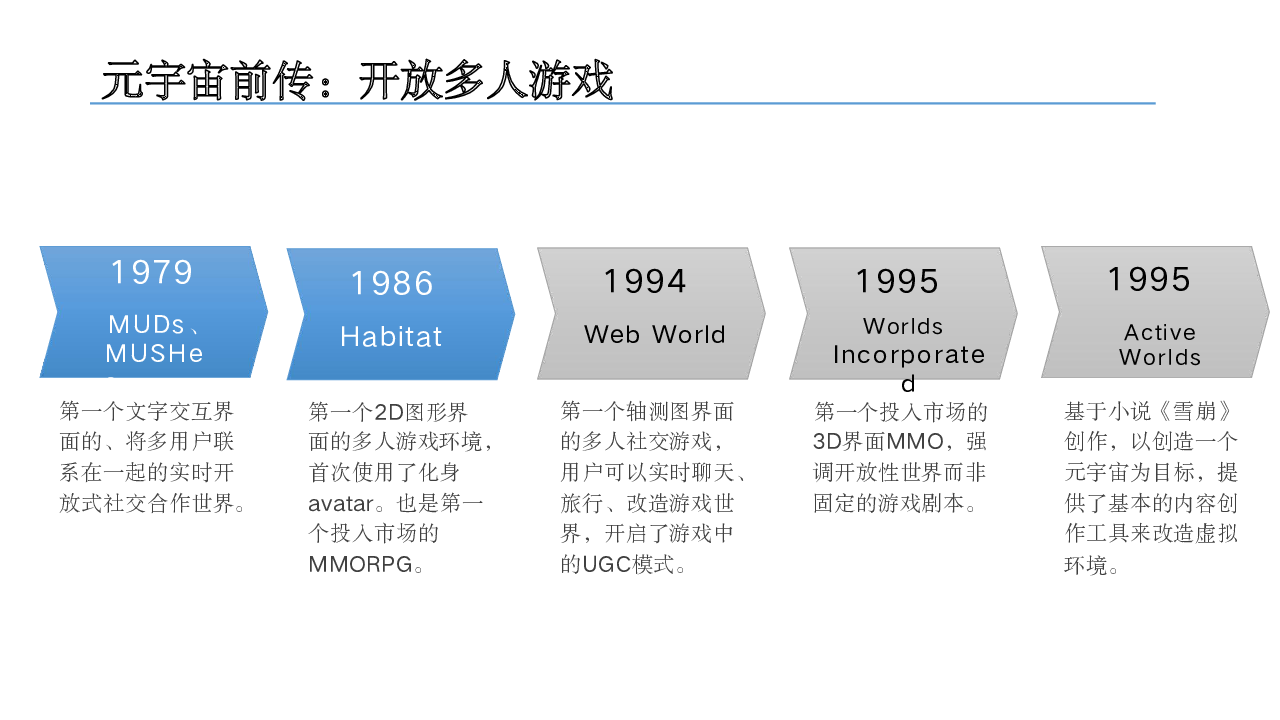 元宇宙前传：开放多人游戏

1979

MUDs、MUSHe

第一个文字交互界面的、将多用户联系在一起的实时开放式社交合作世界。

1986

Habitat

第一个2D图形界面的多人游戏环境，首次使用了化身avatar。也是第一个投入市场的MMORPG。

1994

Web World

第一个轴测图界面的多人社交游戏，用户可以实时聊天、旅行、改造游戏世界，开启了游戏中的UGC模式。

1995

Worlds Incorporated

第一个投入市场的3D界面MMO，强调开放性世界而非固定的游戏剧本。

1995

Active Worlds

基于小说《雪崩》创作，以创造一个元宇宙为目标，提供了基本的内容创作工具来改造虚拟环境。